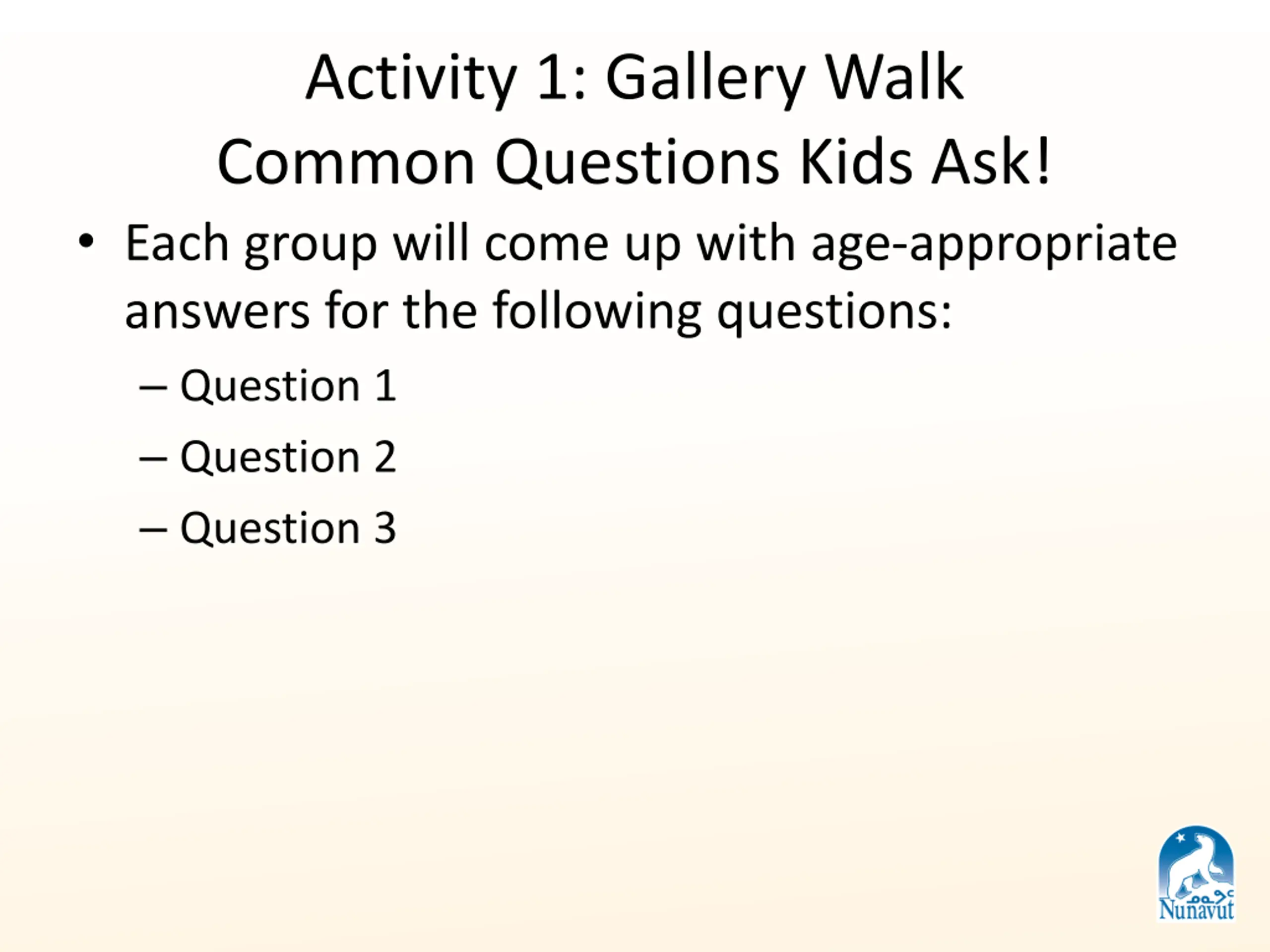 Activity 1: Gallery Walk
Common Questions Kids Ask!

• Each group will come up with age-appropriate answers for the following questions:
– Question 1
– Question 2
– Question 3

ᓄᓇᕗᑦ
Nunavut